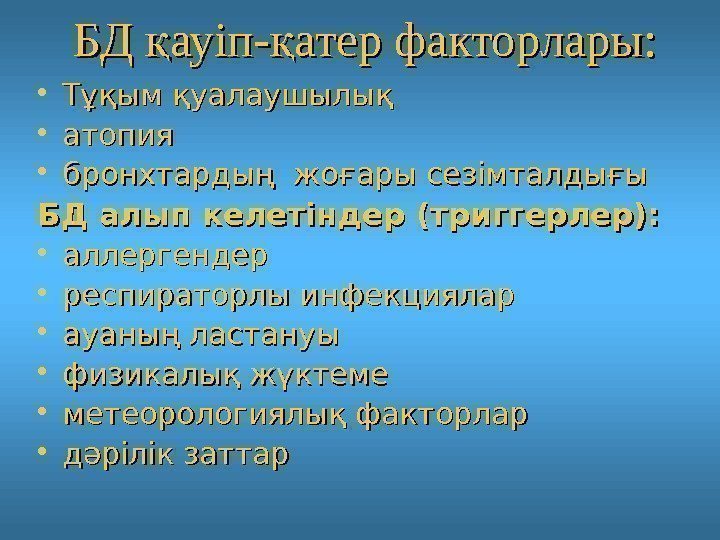 БД қауіп-қатер факторлары:

• Тұқым қуалаушылық
• атопия
• бронхтардың жоғары сезімталдығы

БД алып келетіндер (триггерлер):

• аллергендер
• респираторлы инфекциялар
• ауаның ластануы
• физикалық жүктеме
• метеорологиялық факторлар
• дәрілік заттар